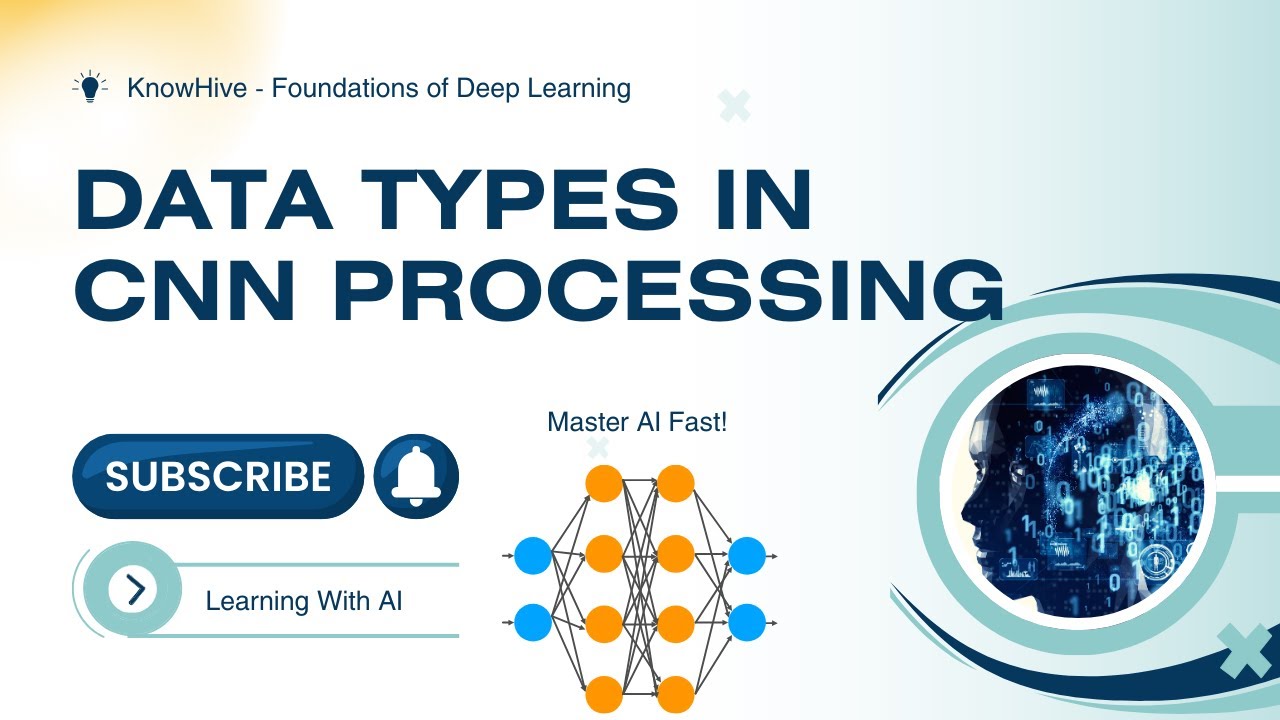 KnowHive - Foundations of Deep Learning

DATA TYPES IN CNN PROCESSING

Master AI Fast!

SUBSCRIBE

Learning With AI